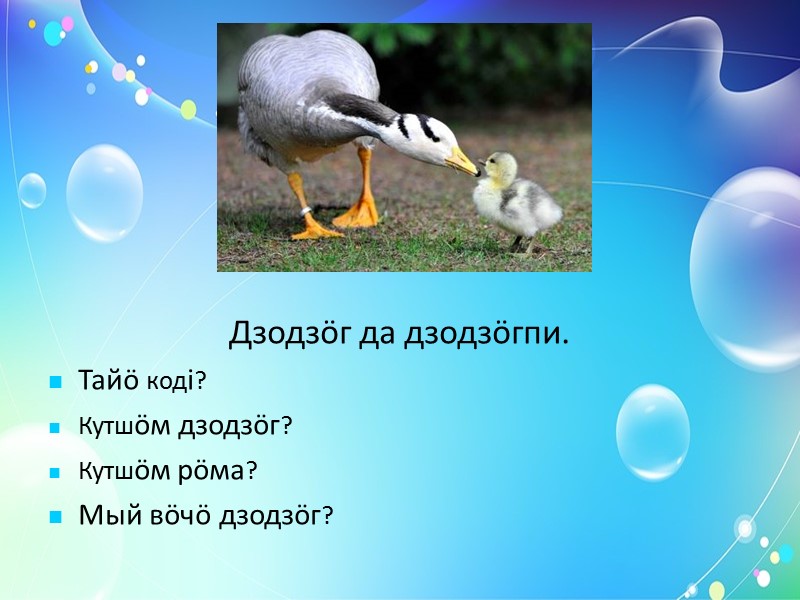 Дзодзӧг да дзодзӧгпи.

Тайӧ коді?

Кутшӧм дзодзӧг?

Кутшӧм рӧма?

Мый вӧчӧ дзодзӧг?